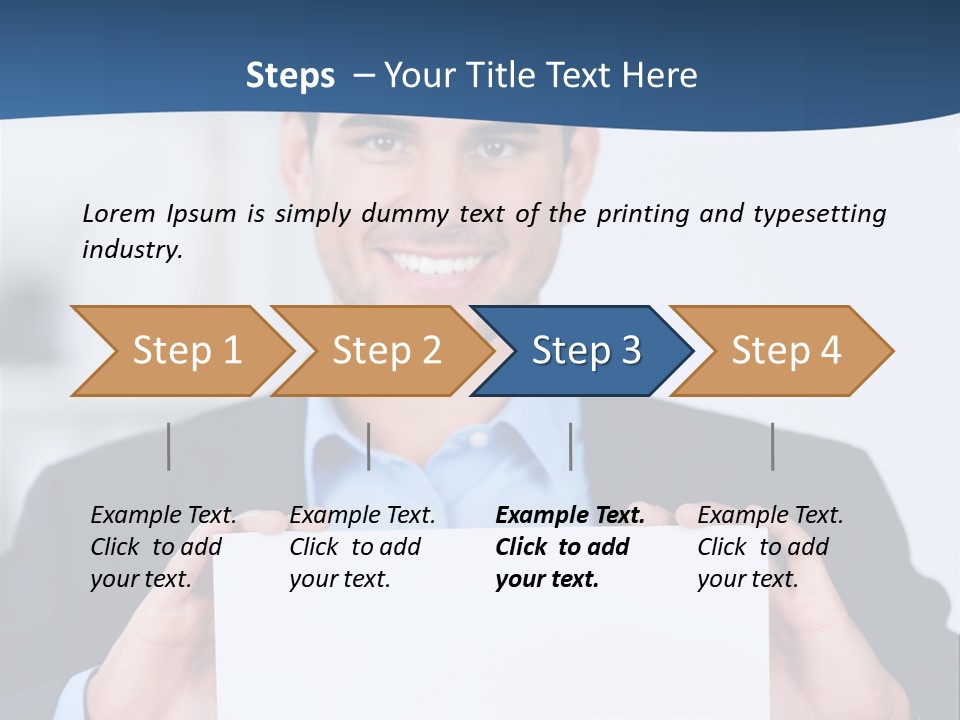 Steps – Your Title Text Here

Lorem Ipsum is simply dummy text of the printing and typesetting industry.

Step 1

Step 2

Step 3

Step 4

Example Text. Click to add your text.

Example Text. Click to add your text.

Example Text. Click to add your text.

Example Text. Click to add your text.